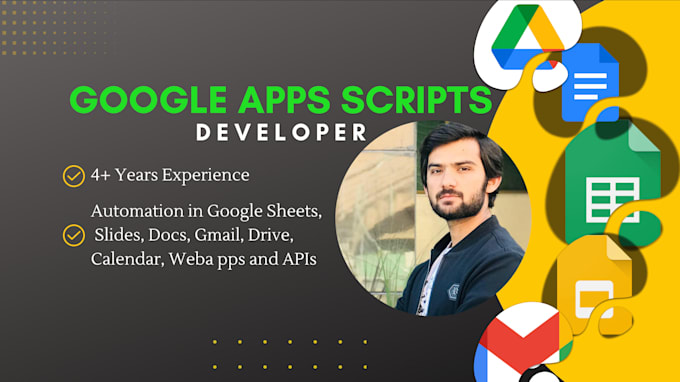 GOOGLE APPS SCRIPTS
DEVELOPER

4+ Years Experience

Automation in Google Sheets, Slides, Docs, Gmail, Drive, Calendar, Weba pps and APIs